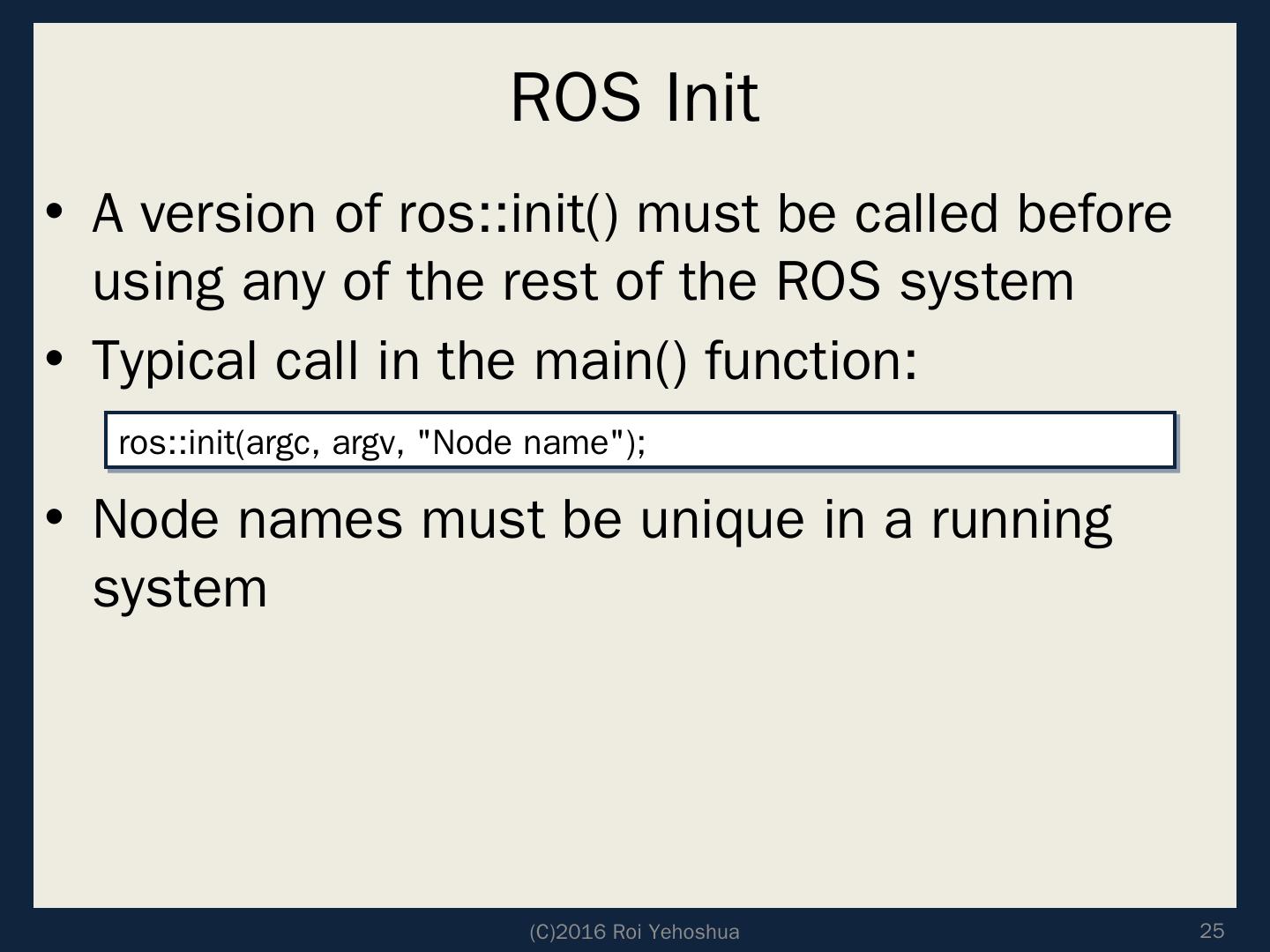 ROS Init

• A version of ros::init() must be called before using any of the rest of the ROS system

• Typical call in the main() function:

ros::init(argc, argv, "Node name");

• Node names must be unique in a running system

(C)2016 Roi Yehoshua

25